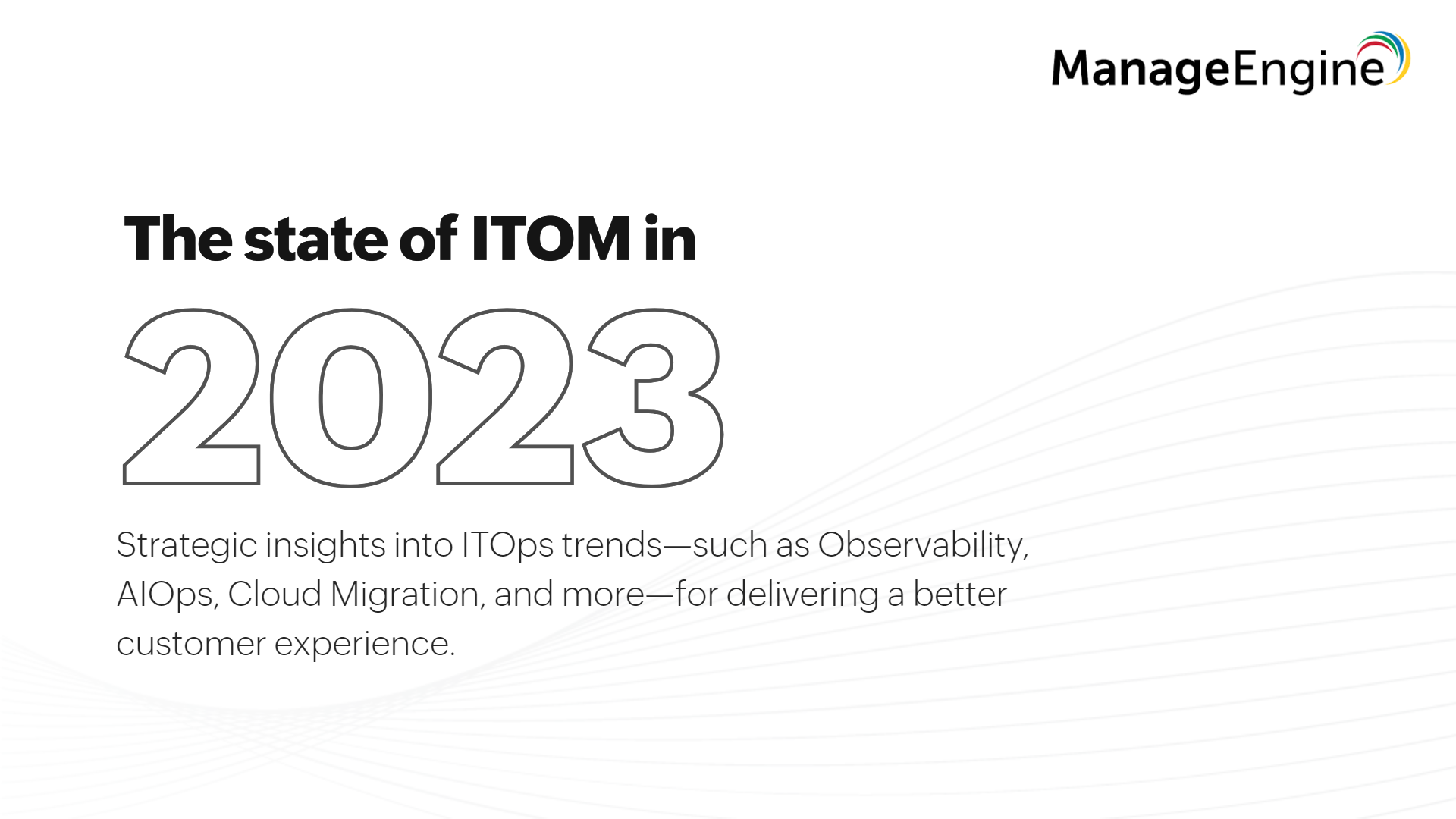 ManageEngine

The state of ITOM in

2023

Strategic insights into ITOps trends—such as Observability, AIOps, Cloud Migration, and more—for delivering a better customer experience.